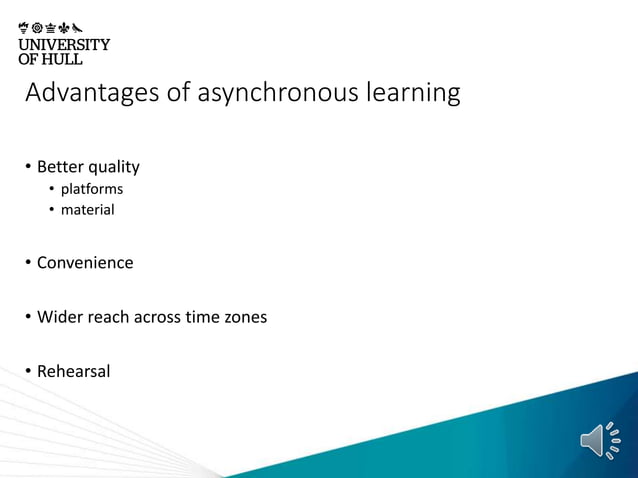 UNIVERSITY
OF HULL

Advantages of asynchronous learning

• Better quality
  • platforms
  • material

• Convenience

• Wider reach across time zones

• Rehearsal